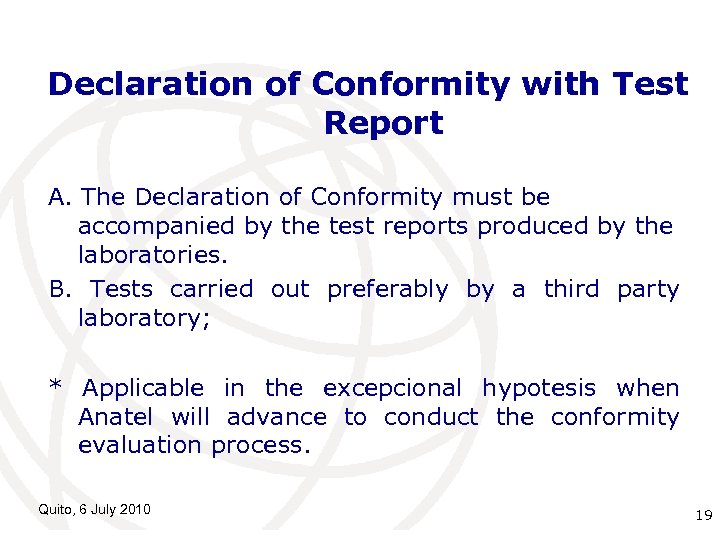 Declaration of Conformity with Test Report

A. The Declaration of Conformity must be accompanied by the test reports produced by the laboratories.

B. Tests carried out preferably by a third party laboratory;

* Applicable in the excepcional hypotesis when Anatel will advance to conduct the conformity evaluation process.

Quito, 6 July 2010

19